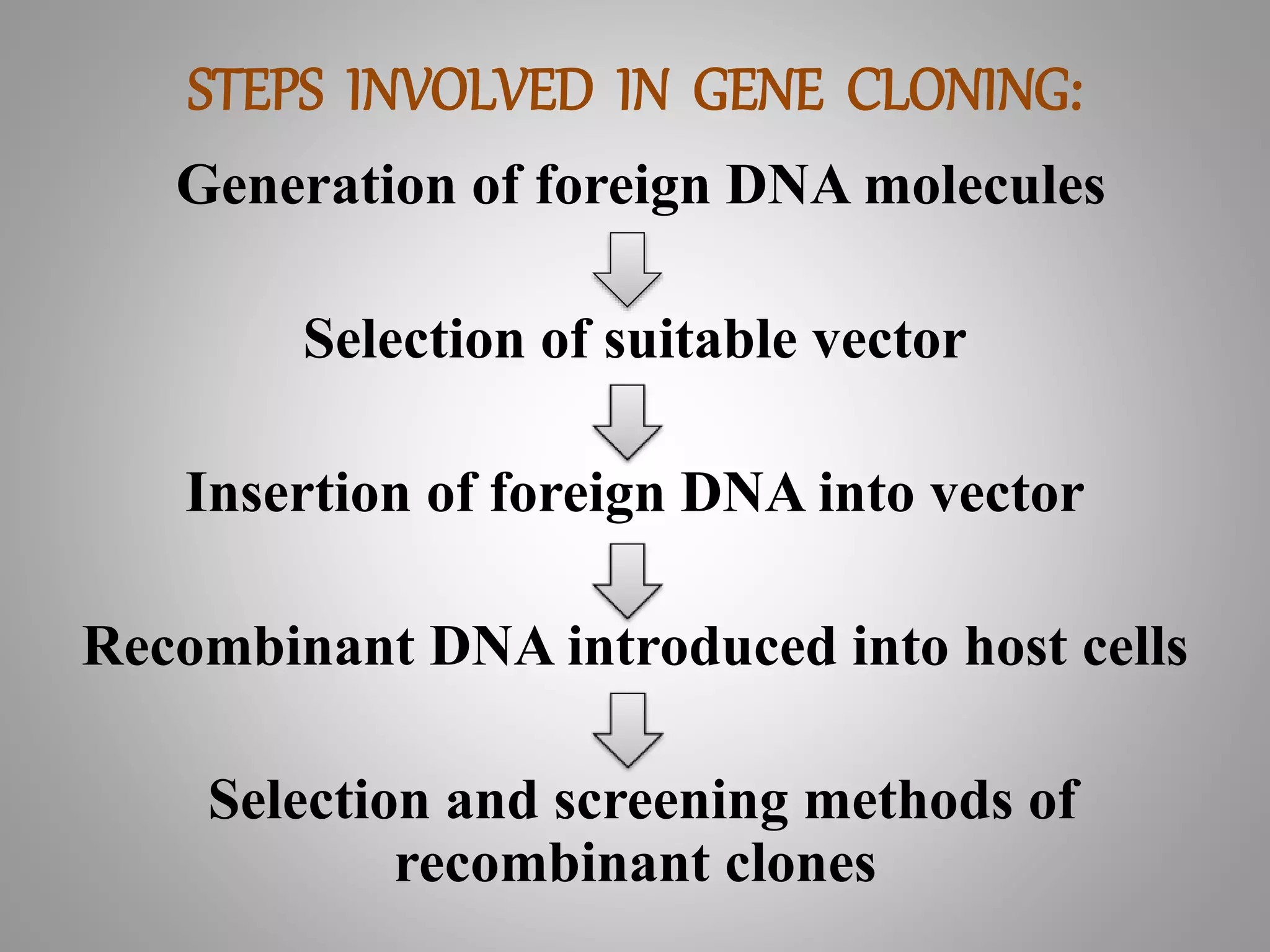 STEPS INVOLVED IN GENE CLONING:

Generation of foreign DNA molecules

Selection of suitable vector

Insertion of foreign DNA into vector

Recombinant DNA introduced into host cells

Selection and screening methods of recombinant clones